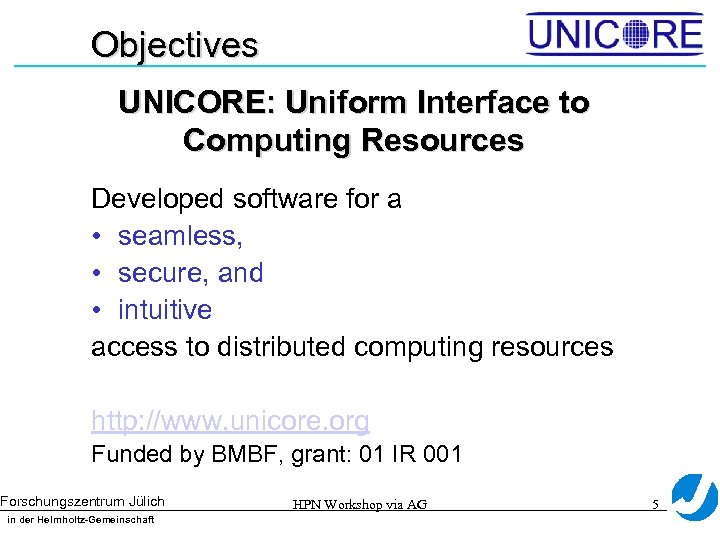 Objectives

UNICORE

UNICORE: Uniform Interface to Computing Resources

Developed software for a
• seamless,
• secure, and
• intuitive
access to distributed computing resources

http://www.unicore.org
Funded by BMBF, grant: 01 IR 001

Forschungszentrum Jülich
in der Helmholtz-Gemeinschaft

HPN Workshop via AG

5